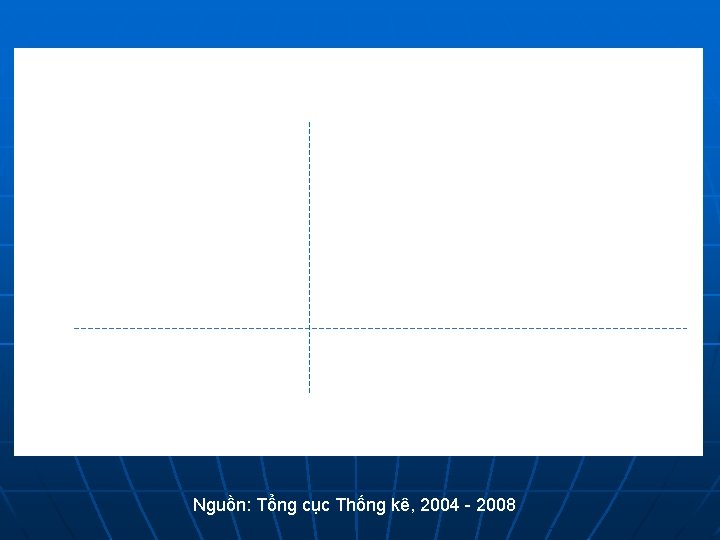 Nguồn: Tổng cục Thống kê, 2004 - 2008